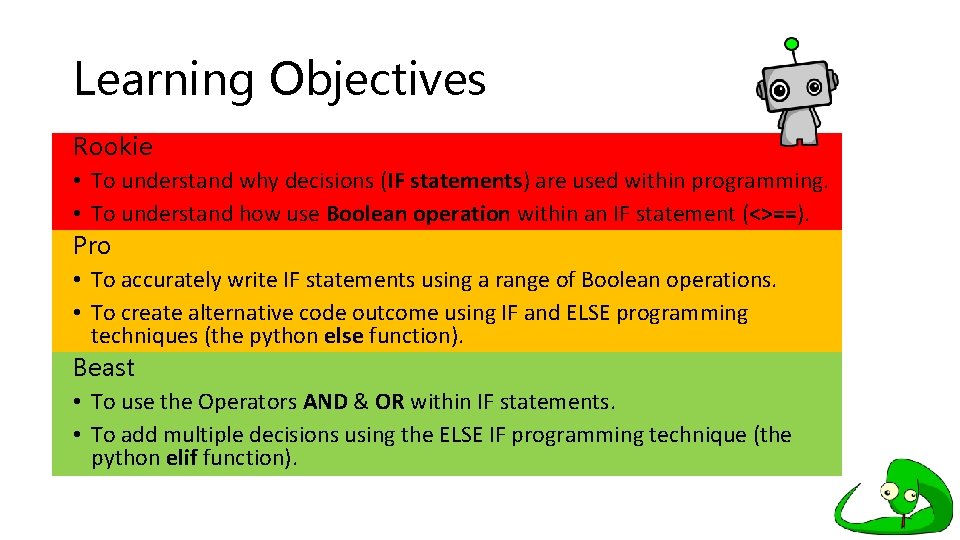 Learning Objectives

Rookie

• To understand why decisions (IF statements) are used within programming.
• To understand how use Boolean operation within an IF statement (<>==).

Pro

• To accurately write IF statements using a range of Boolean operations.
• To create alternative code outcome using IF and ELSE programming techniques (the python else function).

Beast

• To use the Operators AND & OR within IF statements.
• To add multiple decisions using the ELSE IF programming technique (the python elif function).